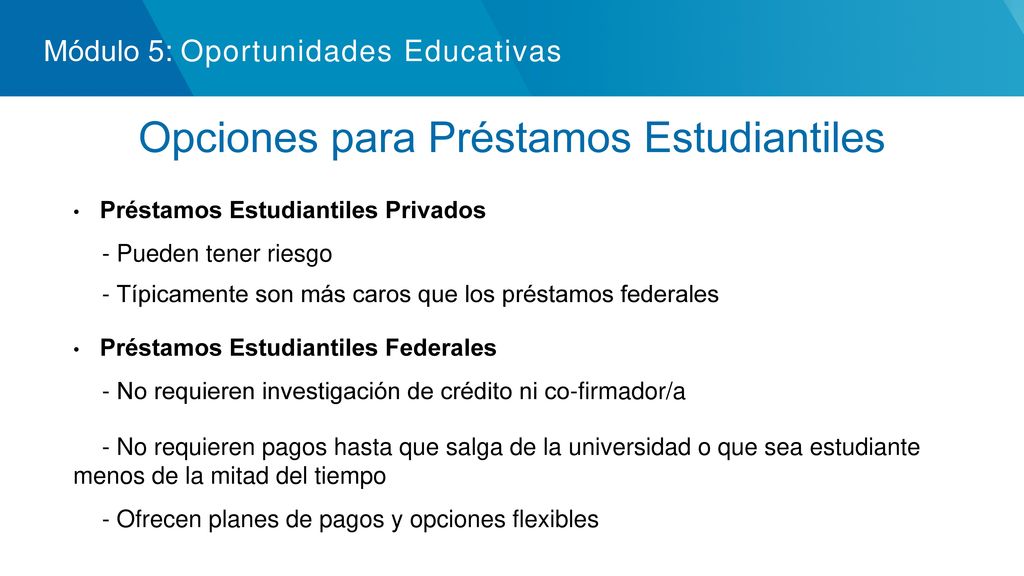 Módulo 5: Oportunidades Educativas

Opciones para Préstamos Estudiantiles

• Préstamos Estudiantiles Privados

- Pueden tener riesgo

- Típicamente son más caros que los préstamos federales

• Préstamos Estudiantiles Federales

- No requieren investigación de crédito ni co-firmador/a

- No requieren pagos hasta que salga de la universidad o que sea estudiante menos de la mitad del tiempo

- Ofrecen planes de pagos y opciones flexibles